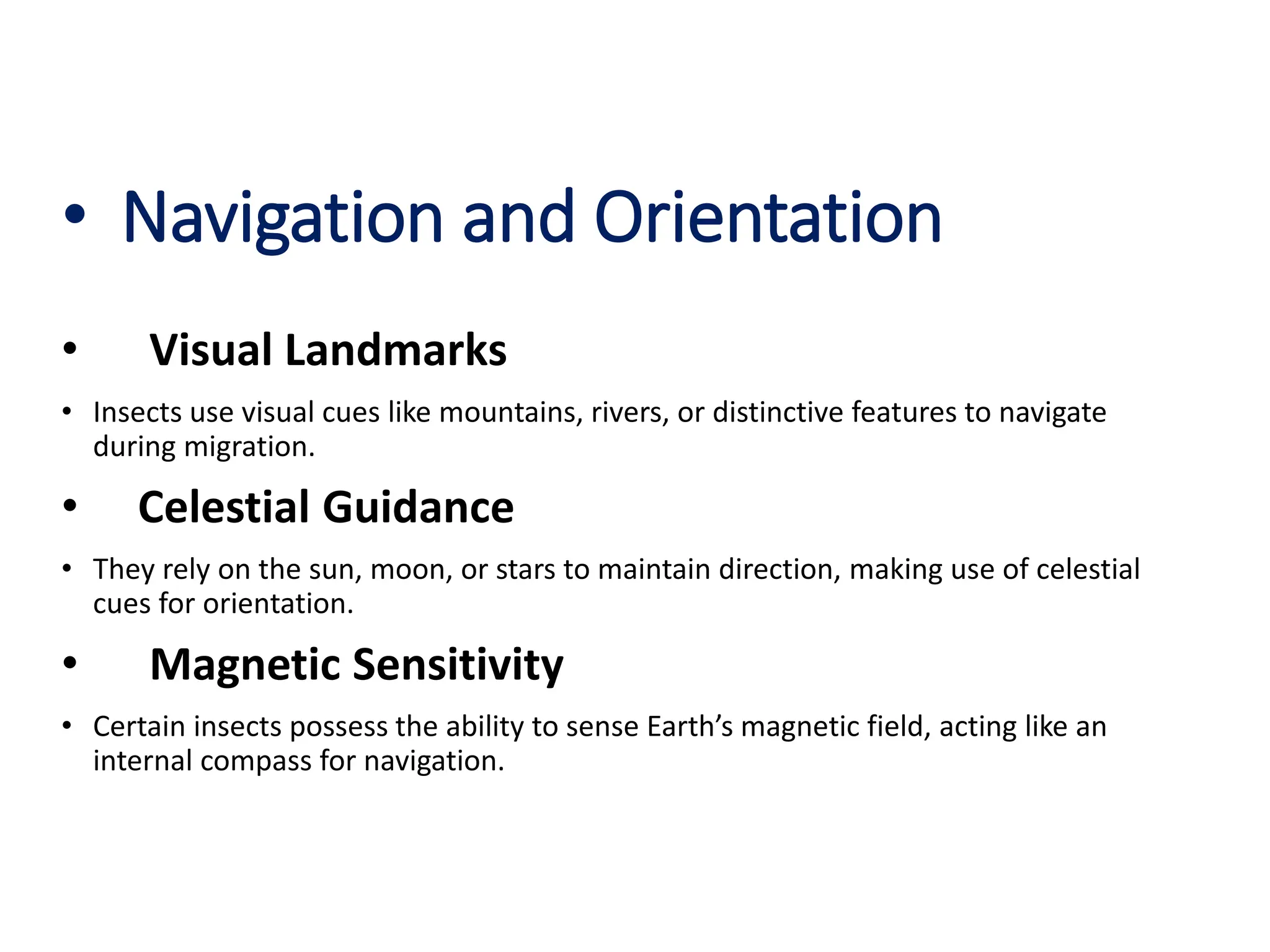 • Navigation and Orientation

• Visual Landmarks

• Insects use visual cues like mountains, rivers, or distinctive features to navigate during migration.

• Celestial Guidance

• They rely on the sun, moon, or stars to maintain direction, making use of celestial cues for orientation.

• Magnetic Sensitivity

• Certain insects possess the ability to sense Earth’s magnetic field, acting like an internal compass for navigation.